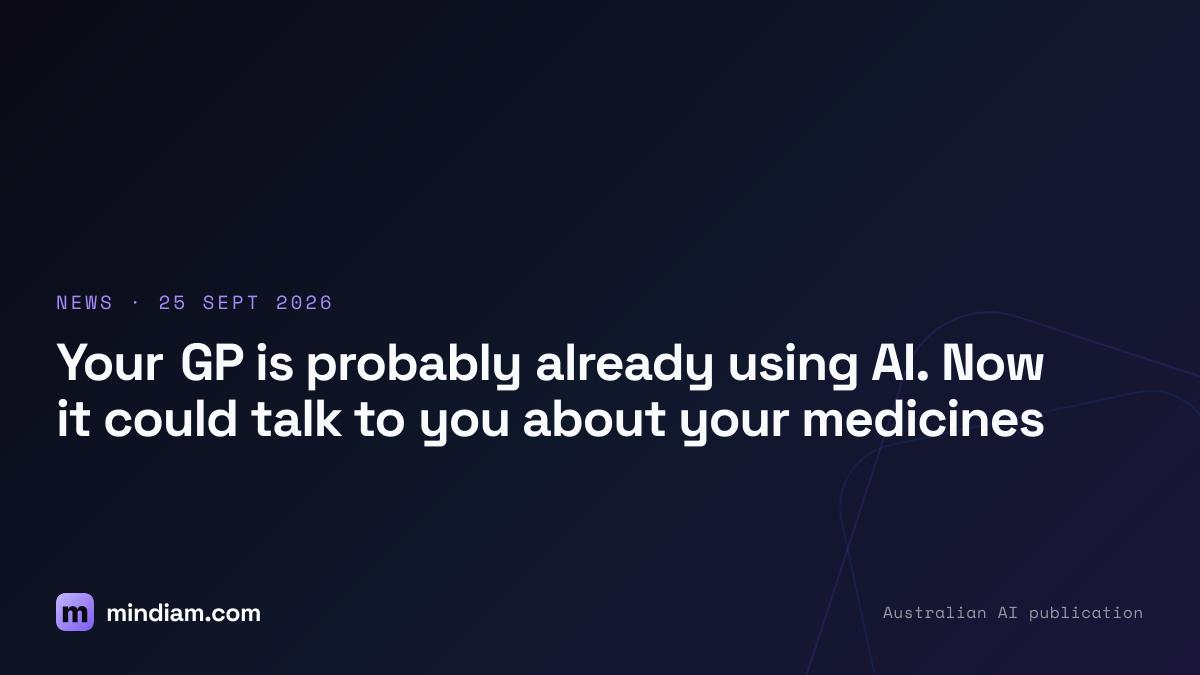 NEWS · 25 SEPT 2026

Your GP is probably already using AI. Now it could talk to you about your medicines

m mindiam.com

Australian AI publication